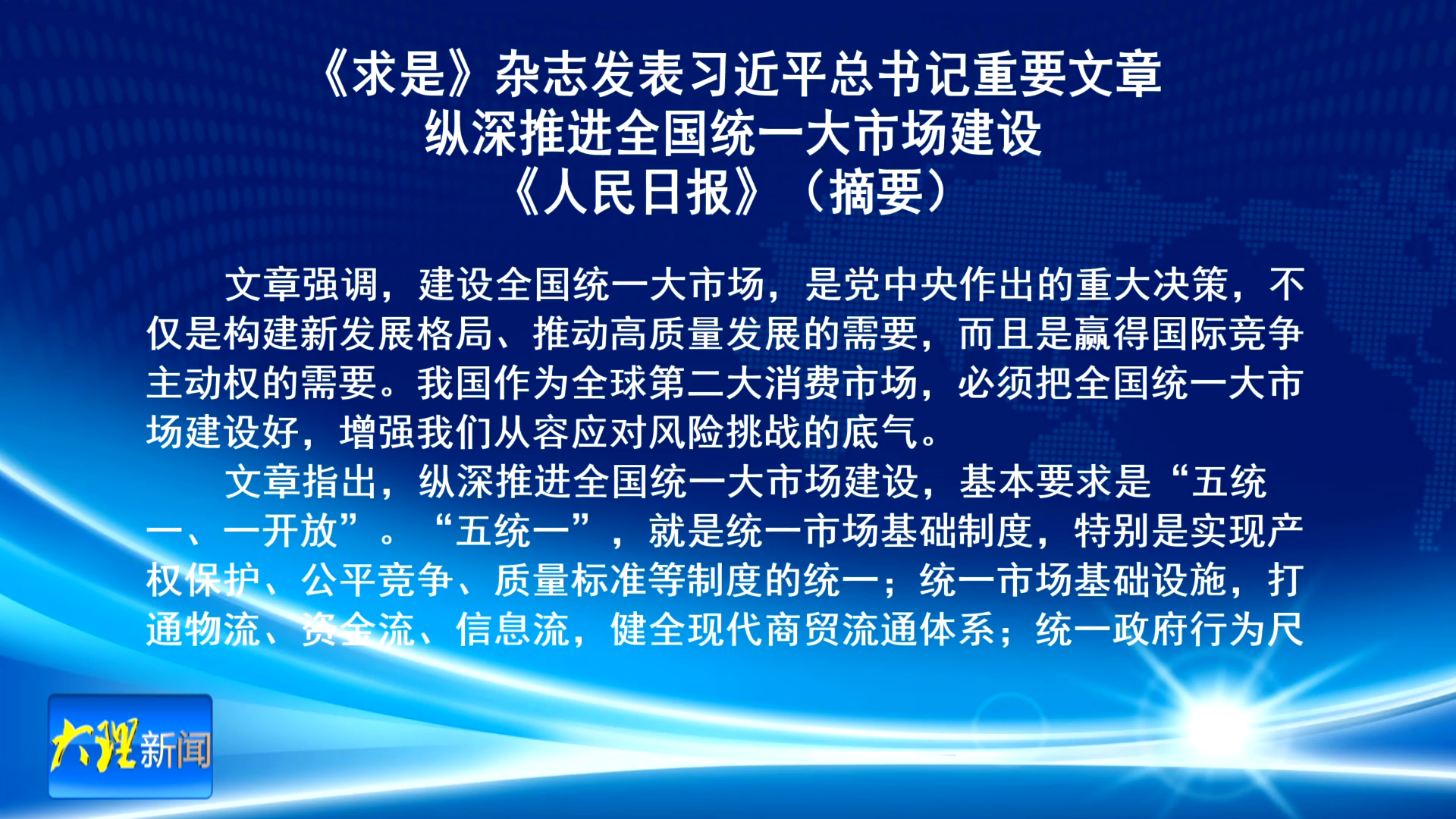 《求是》杂志发表习近平总书记重要文章
纵深推进全国统一大市场建设
《人民日报》（摘要）

文章强调，建设全国统一大市场，是党中央作出的重大决策，不仅是构建新发展格局、推动高质量发展的需要，而且是赢得国际竞争主动权的需要。我国作为全球第二大消费市场，必须把全国统一大市场建设好，增强我们从容应对风险挑战的底气。

文章指出，纵深推进全国统一大市场建设，基本要求是“五统一、一开放”。“五统一”，就是统一市场基础制度，特别是实现产权保护、公平竞争、质量标准等制度的统一；统一市场基础设施，打通物流、资金流、信息流，健全现代商贸流通体系；统一政府行为尺

大理新闻